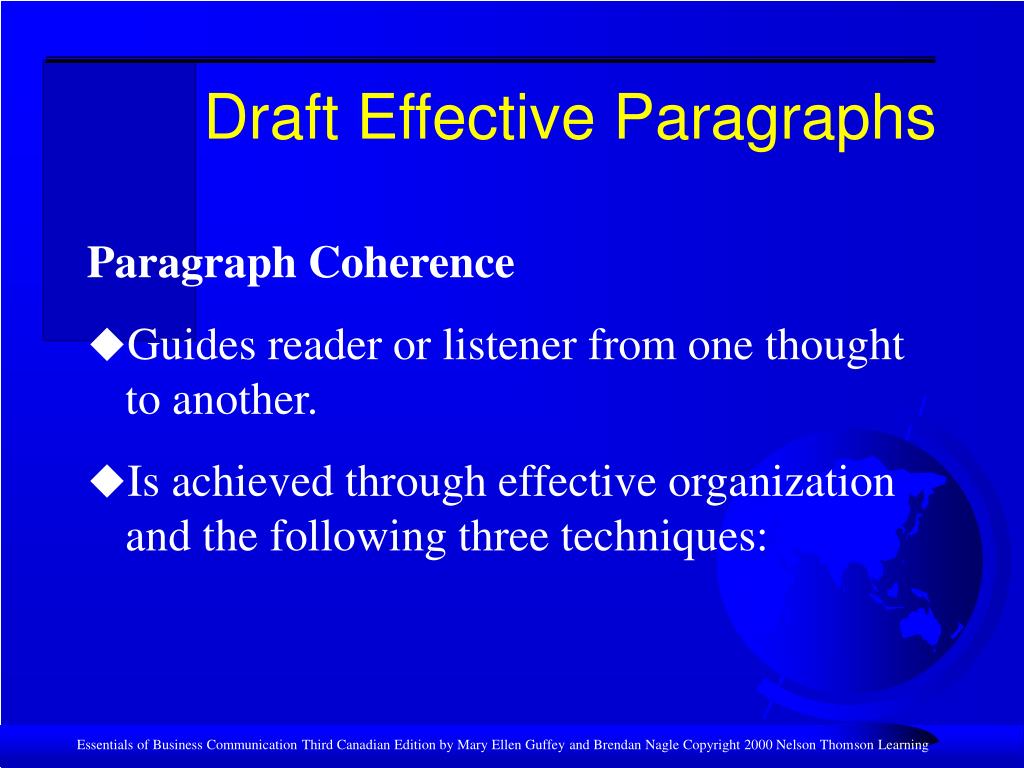 Draft Effective Paragraphs

Paragraph Coherence

◆Guides reader or listener from one thought to another.

◆Is achieved through effective organization and the following three techniques:

Essentials of Business Communication Third Canadian Edition by Mary Ellen Guffey and Brendan Nagle Copyright 2000 Nelson Thomson Learning